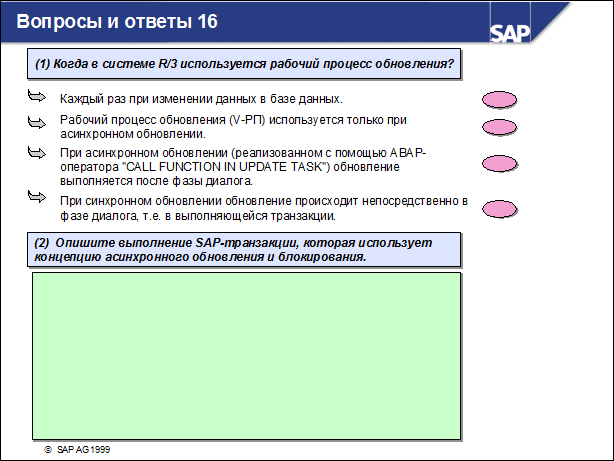 Вопросы и ответы 16

SAP

(1) Когда в системе R/3 используется рабочий процесс обновления?

Каждый раз при изменении данных в базе данных.

Рабочий процесс обновления (V-РП) используется только при асинхронном обновлении.

При асинхронном обновлении (реализованном с помощью ABAP-оператора "CALL FUNCTION IN UPDATE TASK") обновление выполняется после фазы диалога.

При синхронном обновлении обновление происходит непосредственно в фазе диалога, т.е. в выполняющейся транзакции.

(2) Опишите выполнение SAP-транзакции, которая использует концепцию асинхронного обновления и блокирования.

© SAP AG 1999